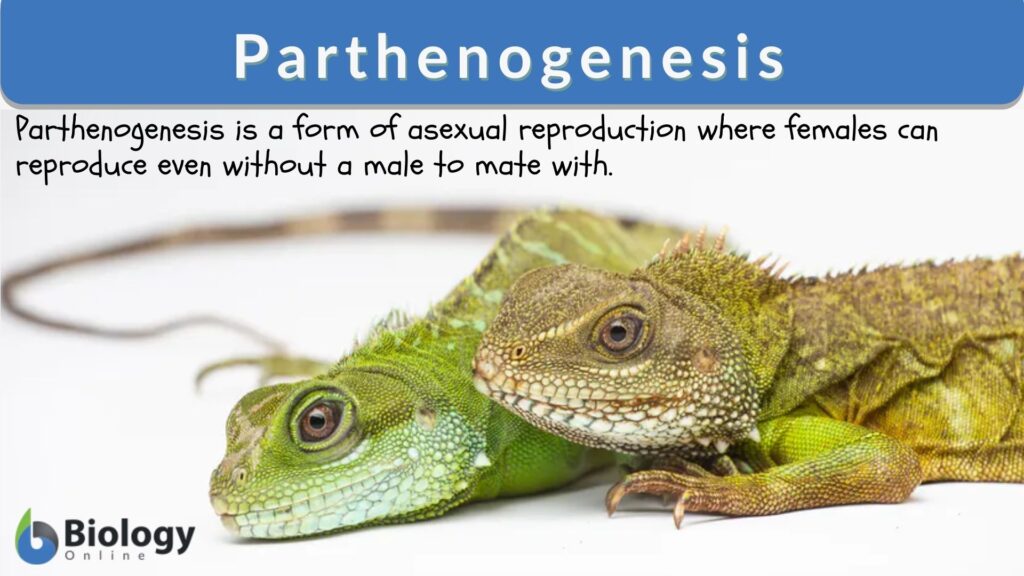 Parthenogenesis

Parthenogenesis is a form of asexual reproduction where females can reproduce even without a male to mate with.

Biology Online